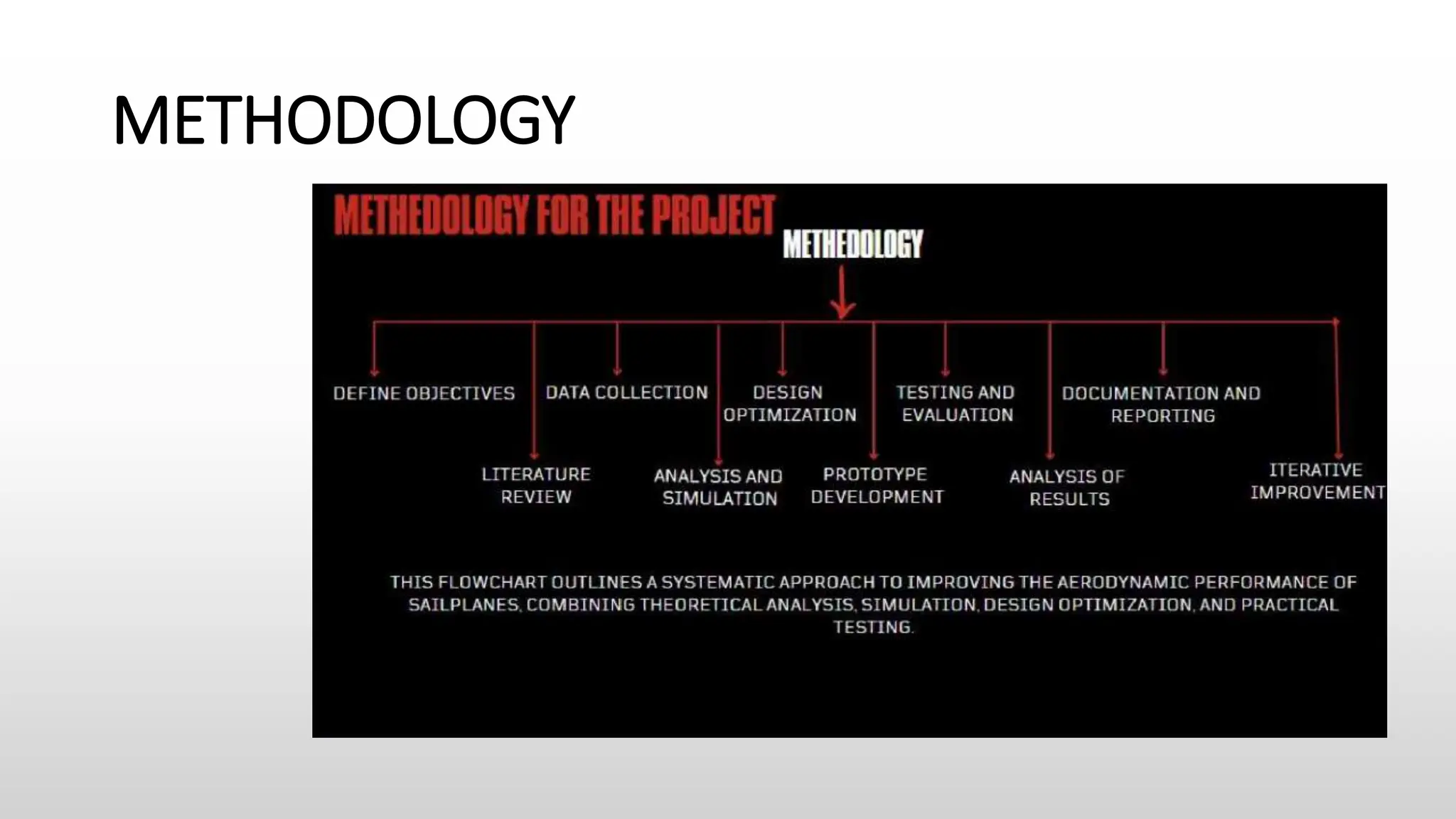 METHODOLOGY

METHEDOLOGY FOR THE PROJECT

METHEDOLOGY

DEFINE OBJECTIVES

LITERATURE REVIEW

DATA COLLECTION

ANALYSIS AND SIMULATION

DESIGN OPTIMIZATION

PROTOTYPE DEVELOPMENT

TESTING AND EVALUATION

ANALYSIS OF RESULTS

DOCUMENTATION AND REPORTING

ITERATIVE IMPROVEMENT

THIS FLOWCHART OUTLINES A SYSTEMATIC APPROACH TO IMPROVING THE AERODYNAMIC PERFORMANCE OF SAILPLANES, COMBINING THEORETICAL ANALYSIS, SIMULATION, DESIGN OPTIMIZATION, AND PRACTICAL TESTING.